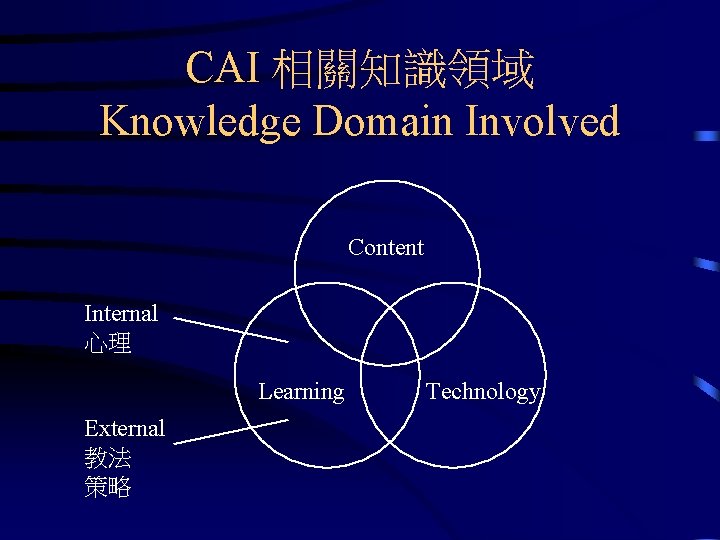 CAI 相關知識領域
Knowledge Domain Involved

Content

Internal
心理

Learning

Technology

External
教法
策略